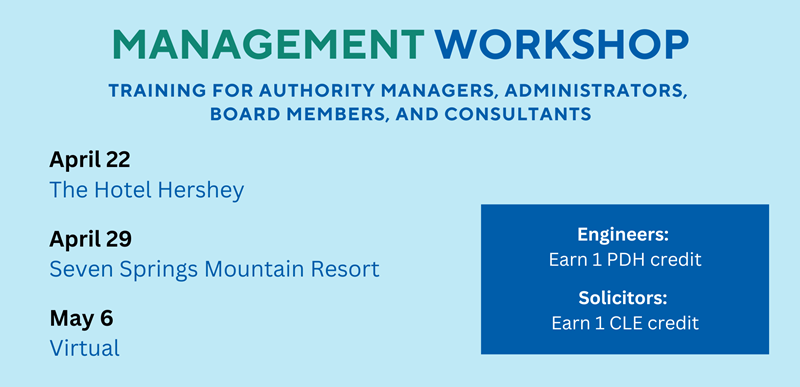 MANAGEMENT WORKSHOP

TRAINING FOR AUTHORITY MANAGERS, ADMINISTRATORS, BOARD MEMBERS, AND CONSULTANTS

April 22
The Hotel Hershey

April 29
Seven Springs Mountain Resort

May 6
Virtual

Engineers:
Earn 1 PDH credit

Solicitors:
Earn 1 CLE credit